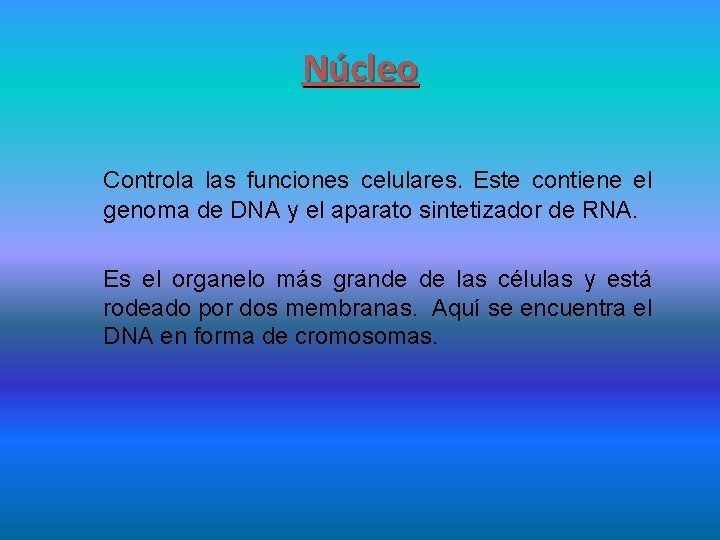 Núcleo

Controla las funciones celulares. Este contiene el genoma de DNA y el aparato sintetizador de RNA.

Es el organelo más grande de las células y está rodeado por dos membranas. Aquí se encuentra el DNA en forma de cromosomas.